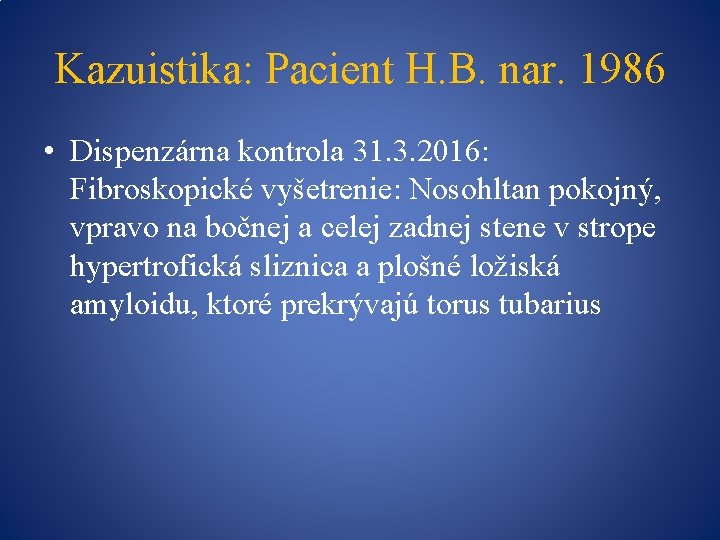 Kazuistika: Pacient H.B. nar. 1986

• Dispenzárna kontrola 31.3.2016: Fibroskopické vyšetrenie: Nosohltan pokojný, vpravo na bočnej a celej zadnej stene v strope hypertrofická sliznica a plošné ložiská amyloidu, ktoré prekrývajú torus tubarius